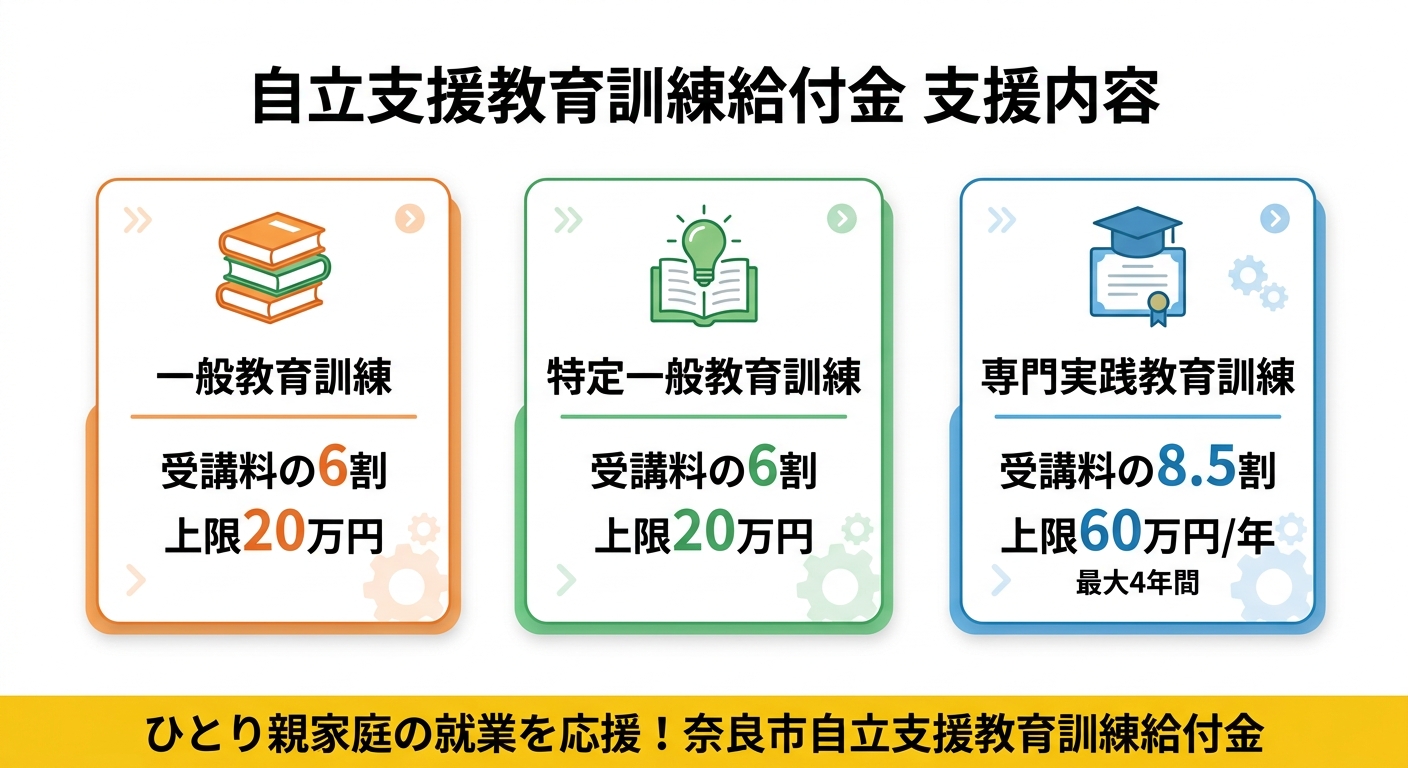 自立支援教育訓練給付金 支援内容

一般教育訓練

受講料の6割
上限20万円

特定一般教育訓練

受講料の6割
上限20万円

専門実践教育訓練

受講料の8.5割
上限60万円/年
最大4年間

ひとり親家庭の就業を応援！奈良市自立支援教育訓練給付金